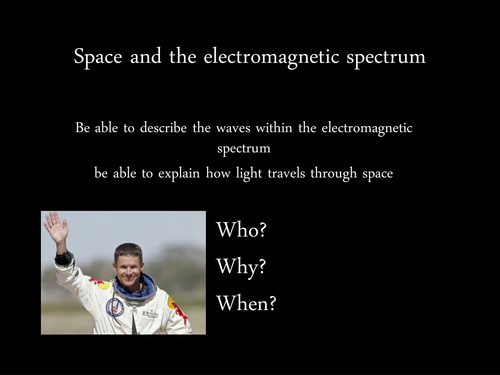 Space and the electromagnetic spectrum

Be able to describe the waves within the electromagnetic spectrum

be able to explain how light travels through space

Who?

Why?

When?